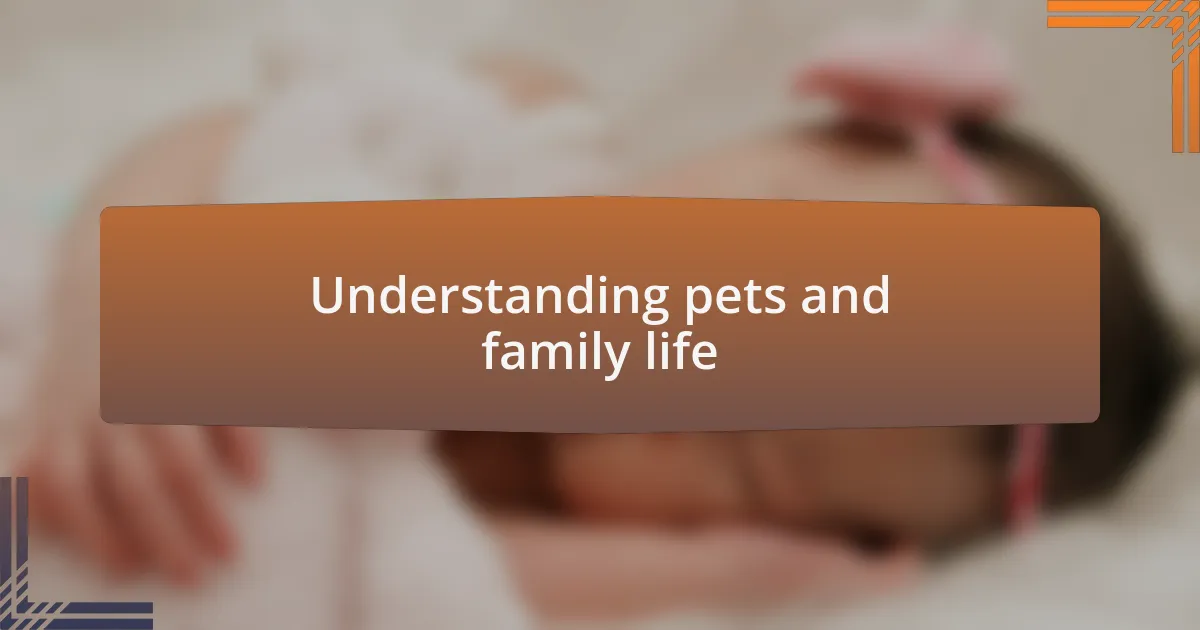 Understanding pets and family life